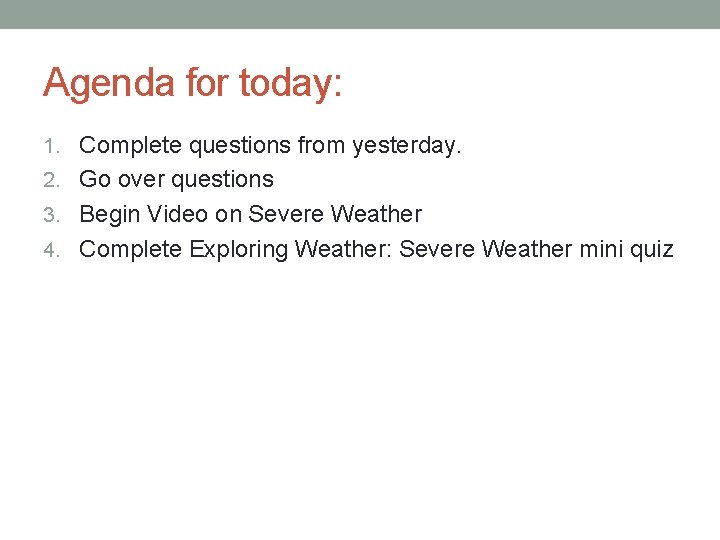 Agenda for today:

1. Complete questions from yesterday.
2. Go over questions
3. Begin Video on Severe Weather
4. Complete Exploring Weather: Severe Weather mini quiz